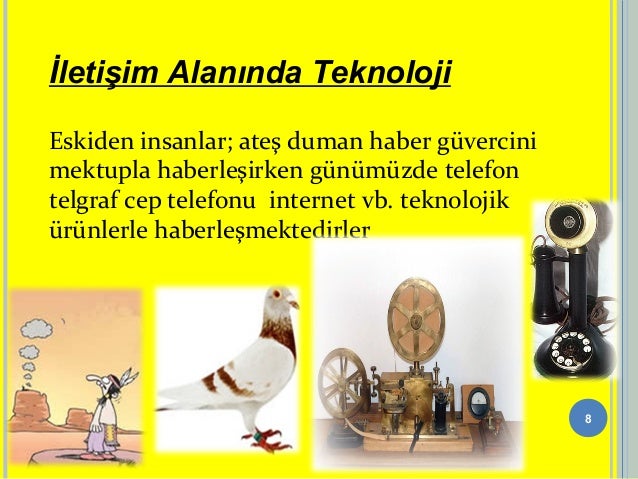 İletişim Alanında Teknoloji

Eskiden insanlar; ateş duman haber güvercini mektupla haberleşirken günümüzde telefon telgraf cep telefonu internet vb. teknolojik ürünlerle haberleşmektedirler

8